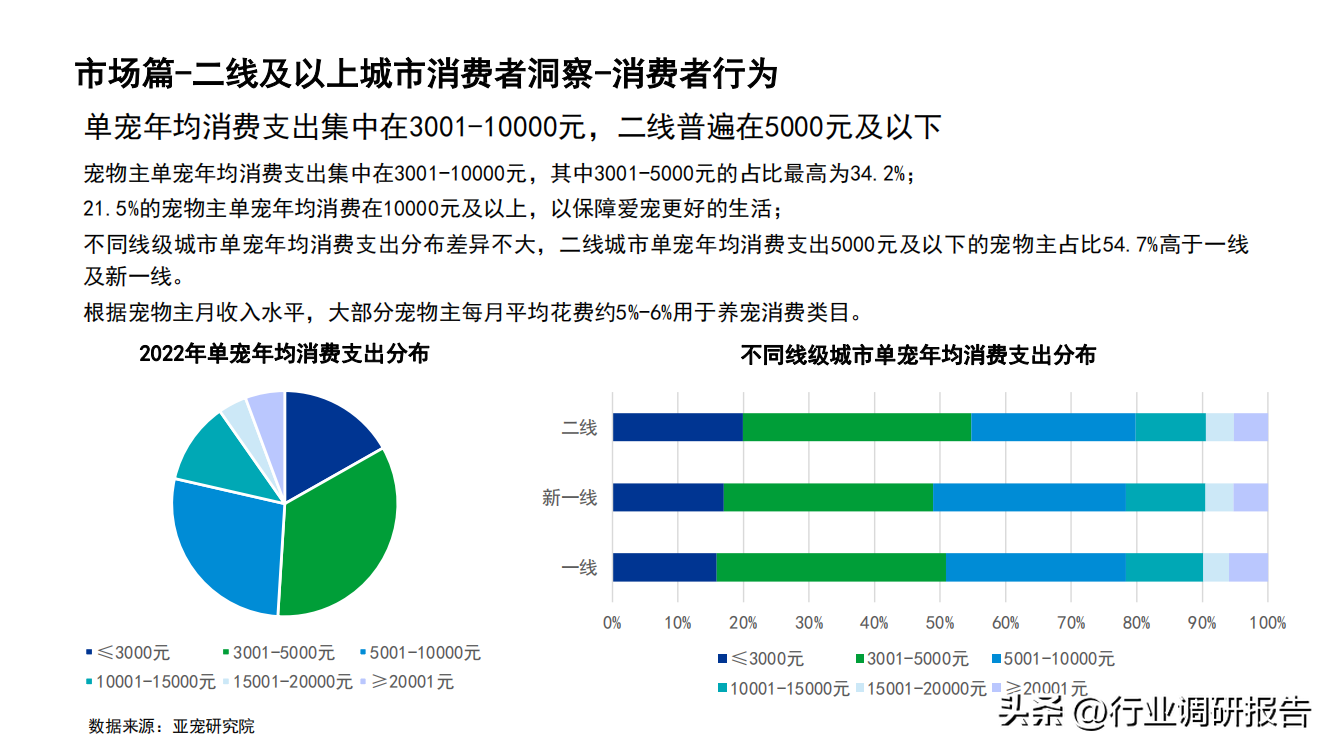 市场篇-二线及以上城市消费者洞察-消费者行为

单宠年均消费支出集中在3001-10000元，二线普遍在5000元及以下

宠物主单宠年均消费支出集中在3001-10000元，其中3001-5000元的占比最高为34.2%；

21.5%的宠物主单宠年均消费在10000元及以上，以保障爱宠更好的生活；

不同线级城市单宠年均消费支出分布差异不大，二线城市单宠年均消费支出5000元及以下的宠物主占比54.7%高于一线及新一线。

根据宠物主月收入水平，大部分宠物主每月平均花费约5%-6%用于养宠消费类目。

2022年单宠年均消费支出分布

≤3000元 3001-5000元 5001-10000元 10001-15000元 15001-20000元 ≥20001元

不同线级城市单宠年均消费支出分布

二线
新一线
一线

0% 10% 20% 30% 40% 50% 60% 70% 80% 90% 100%

≤3000元 3001-5000元 5001-10000元 10001-15000元 15001-20000元 ≥20001元

数据来源：亚宠研究院

头条 @行业调研报告